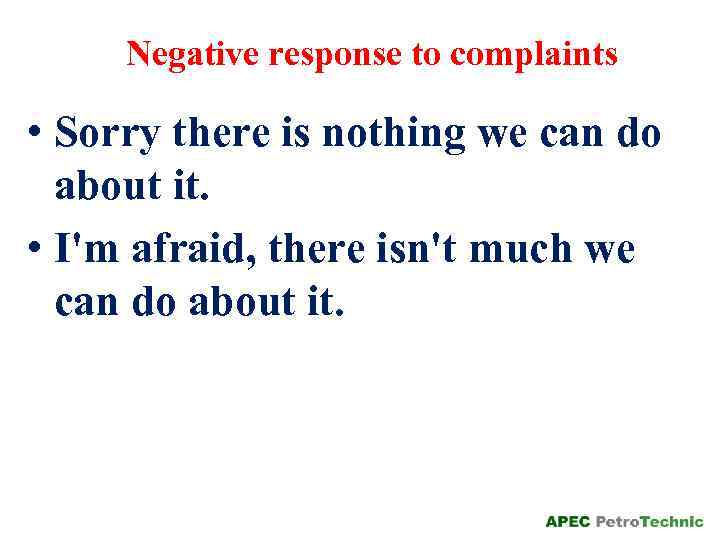 Negative response to complaints

• Sorry there is nothing we can do about it.

• I'm afraid, there isn't much we can do about it.

APEC PetroTechnic